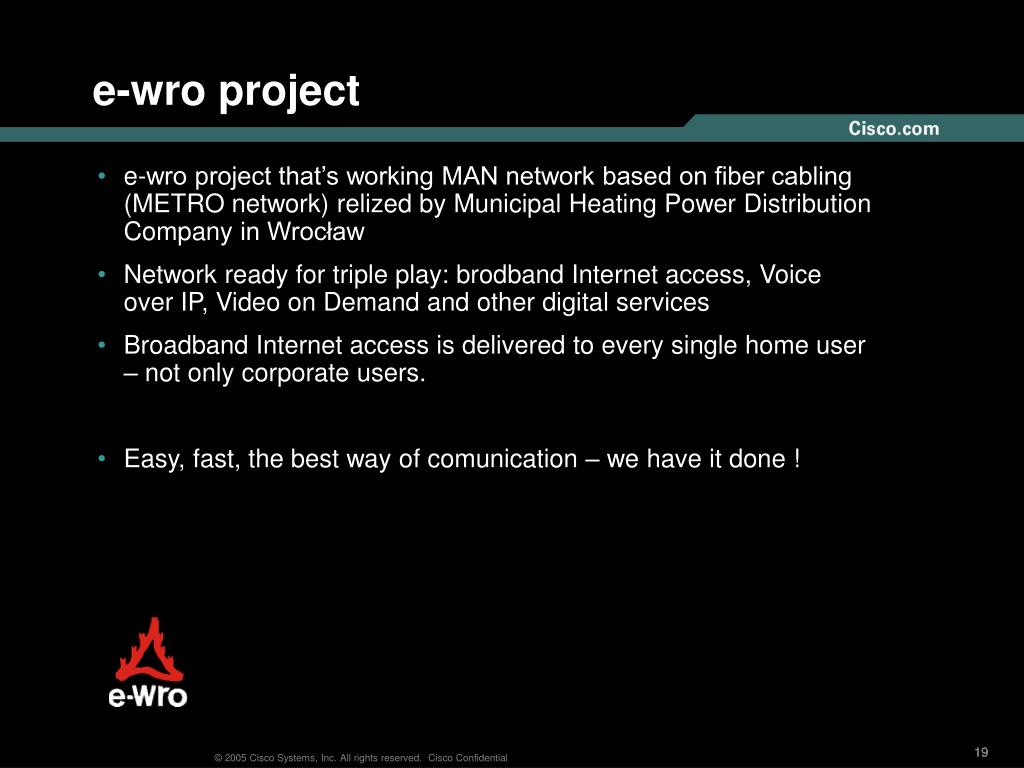 e-wro project

Cisco.com

• e-wro project that’s working MAN network based on fiber cabling (METRO network) relized by Municipal Heating Power Distribution Company in Wrocław

• Network ready for triple play: brodband Internet access, Voice over IP, Video on Demand and other digital services

• Broadband Internet access is delivered to every single home user – not only corporate users.

• Easy, fast, the best way of comunication – we have it done !

e-wro

© 2005 Cisco Systems, Inc. All rights reserved. Cisco Confidential

19